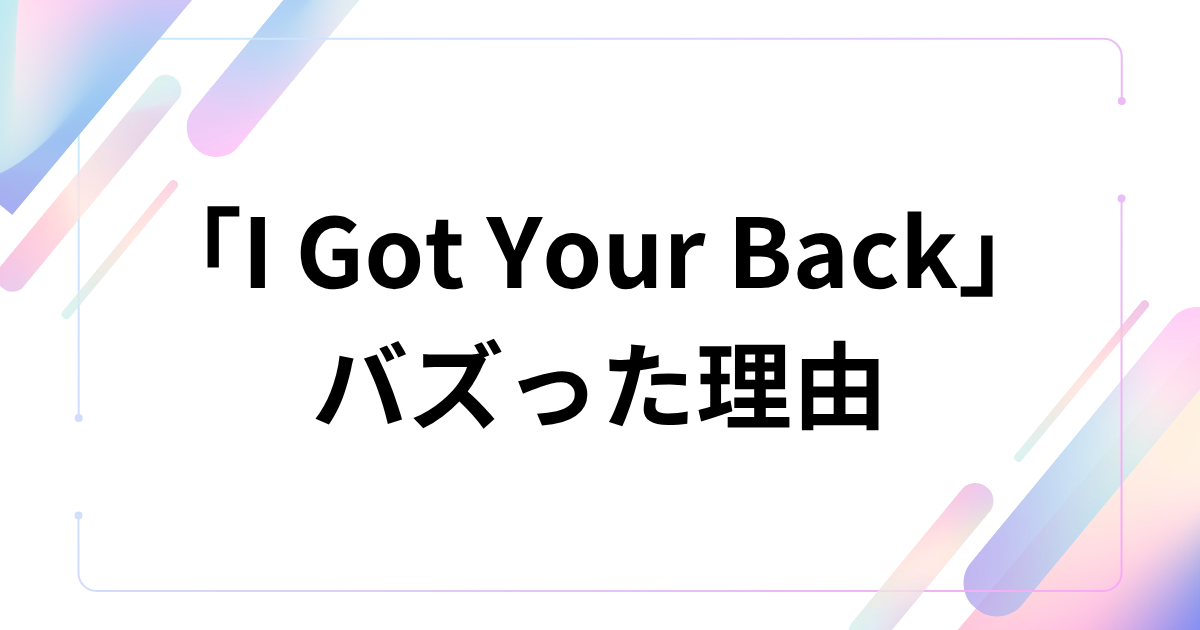 「I Got Your Back」
バズった理由